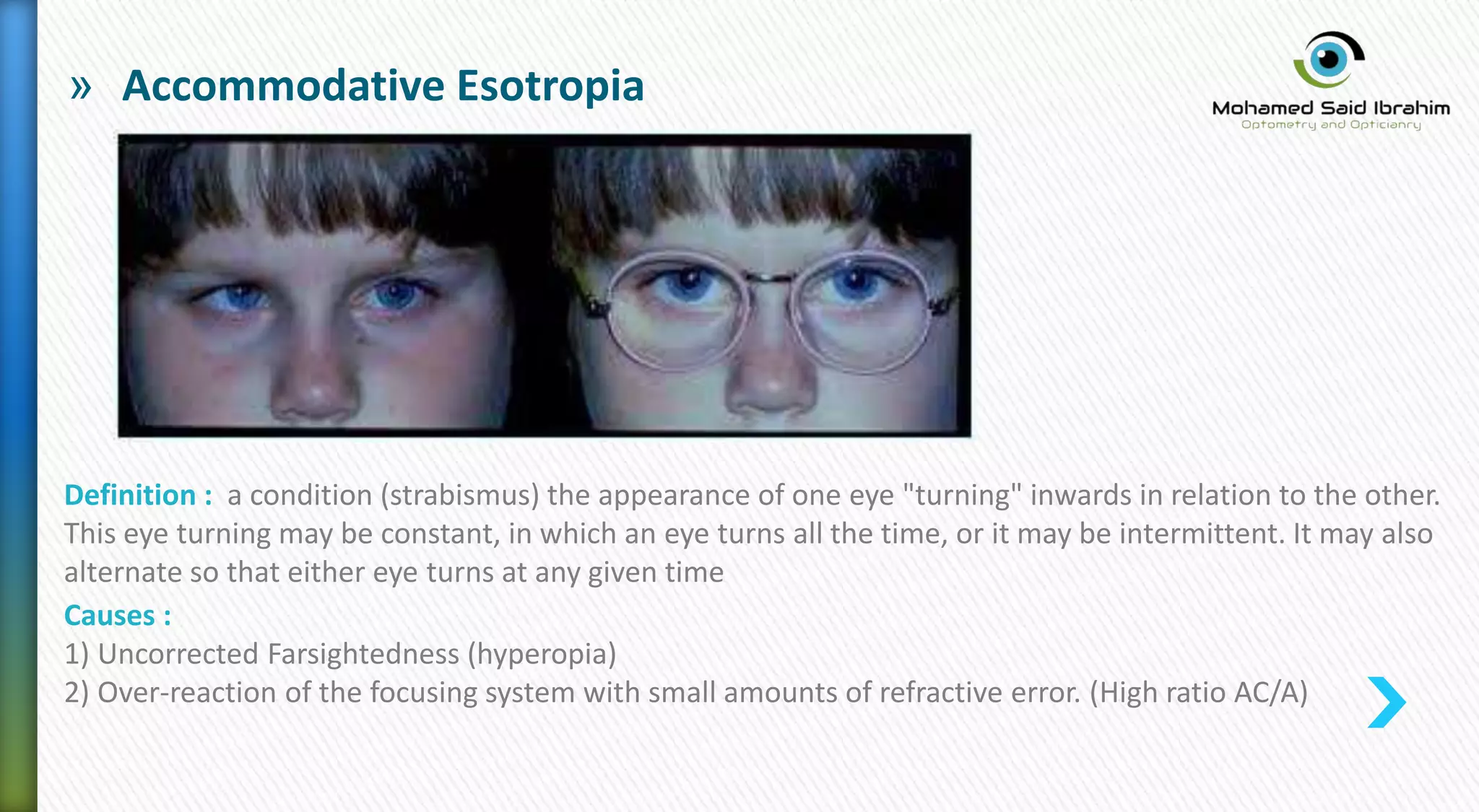 » Accommodative Esotropia

Mohamed Said Ibrahim
Optometry and Opticianry

Definition : a condition (strabismus) the appearance of one eye "turning" inwards in relation to the other. This eye turning may be constant, in which an eye turns all the time, or it may be intermittent. It may also alternate so that either eye turns at any given time

Causes :
1) Uncorrected Farsightedness (hyperopia)
2) Over-reaction of the focusing system with small amounts of refractive error. (High ratio AC/A)